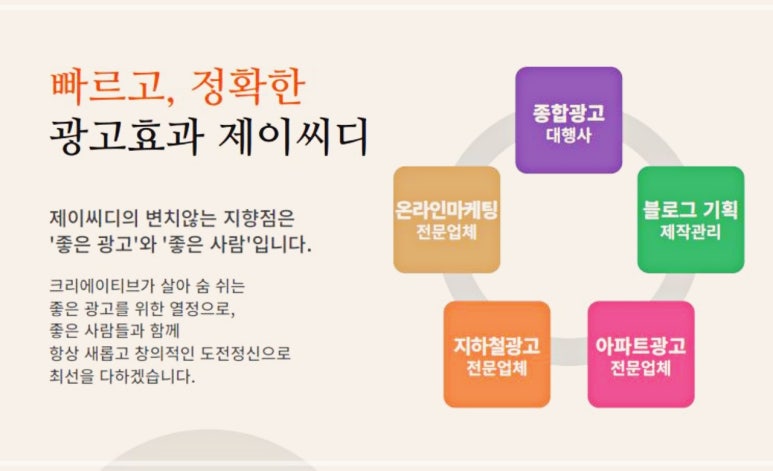 빠르고, 정확한
광고효과 제이씨디

제이씨디의 변치않는 지향점은
'좋은 광고'와 '좋은 사람'입니다.

크리에이티브가 살아 숨 쉬는
좋은 광고를 위한 열정으로,
좋은 사람들과 함께
항상 새롭고 창의적인 도전정신으로
최선을 다하겠습니다.

종합광고
대행사

블로그 기획
제작관리

아파트광고
전문업체

지하철광고
전문업체

온라인마케팅
전문업체